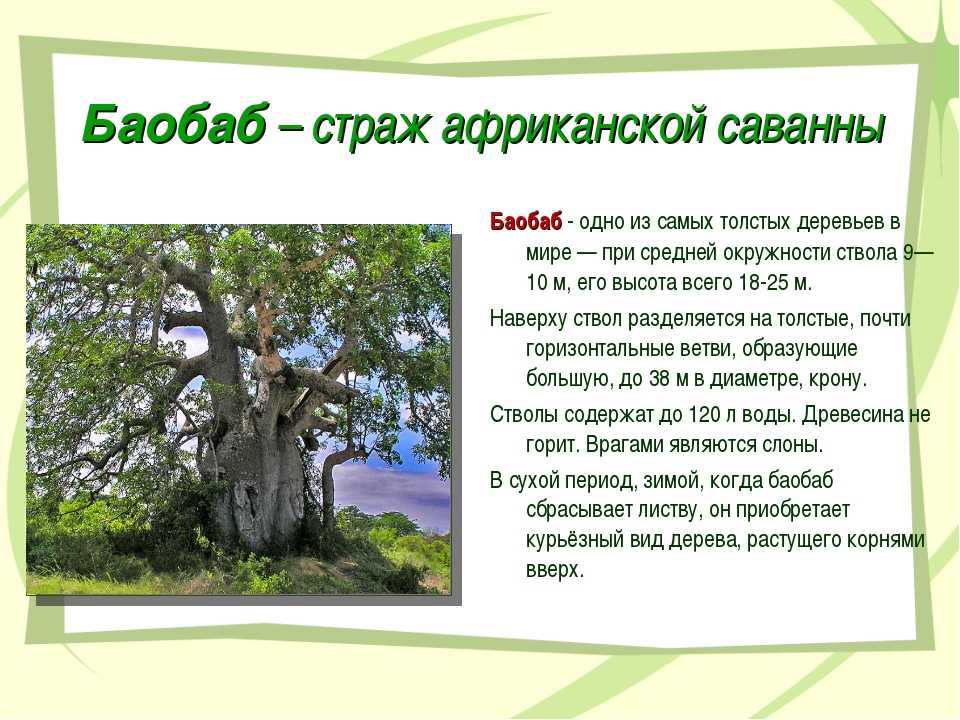 Баобаб – страж африканской саванны

Баобаб - одно из самых толстых деревьев в мире — при средней окружности ствола 9—10 м, его высота всего 18-25 м.

Наверху ствол разделяется на толстые, почти горизонтальные ветви, образующие большую, до 38 м в диаметре, крону.

Стволы содержат до 120 л воды. Древесина не горит. Врагами являются слоны.

В сухой период, зимой, когда баобаб сбрасывает листву, он приобретает курьёзный вид дерева, растущего корнями вверх.